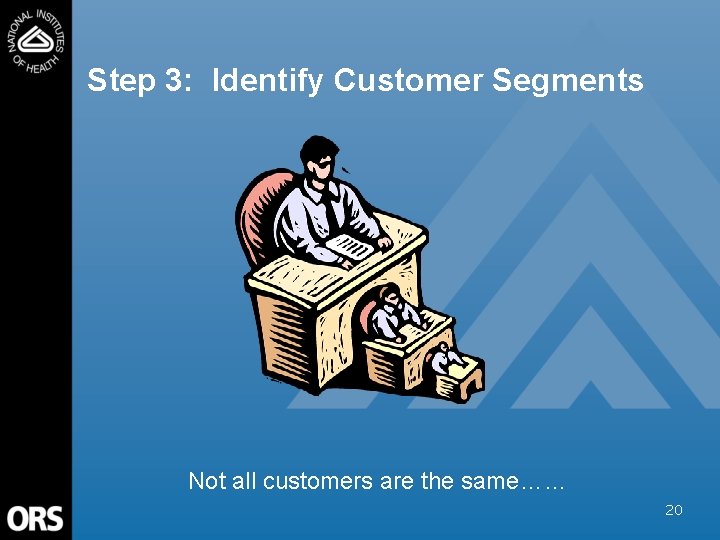 NATIONAL INSTITUTES OF HEALTH

Step 3: Identify Customer Segments

Not all customers are the same……

ORS

20